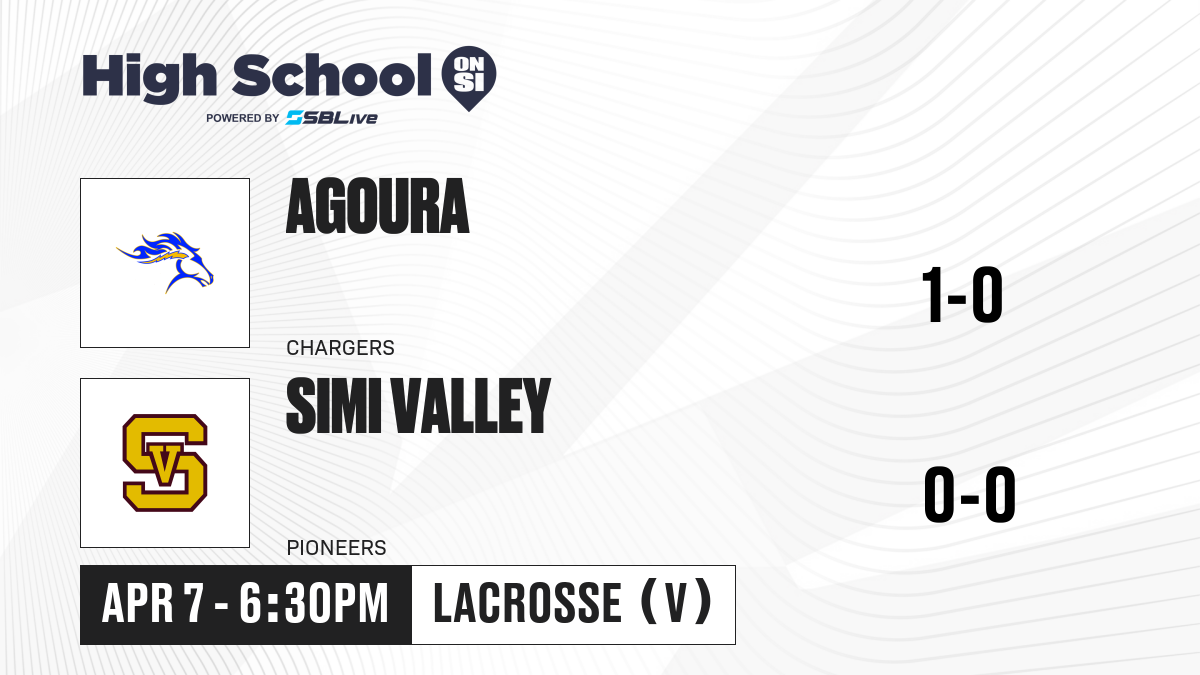 High School ON SI
POWERED BY SBLive

AGOURA
CHARGERS
1-0

SV

SIMI VALLEY
PIONEERS
0-0

APR 7 - 6:30PM
LACROSSE (V)